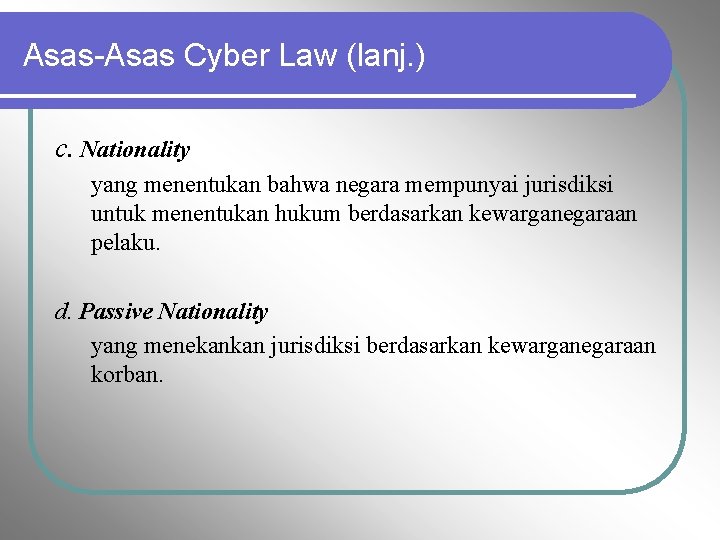 Asas-Asas Cyber Law (lanj.)

c. Nationality

yang menentukan bahwa negara mempunyai jurisdiksi untuk menentukan hukum berdasarkan kewarganegaraan pelaku.

d. Passive Nationality

yang menekankan jurisdiksi berdasarkan kewarganegaraan korban.